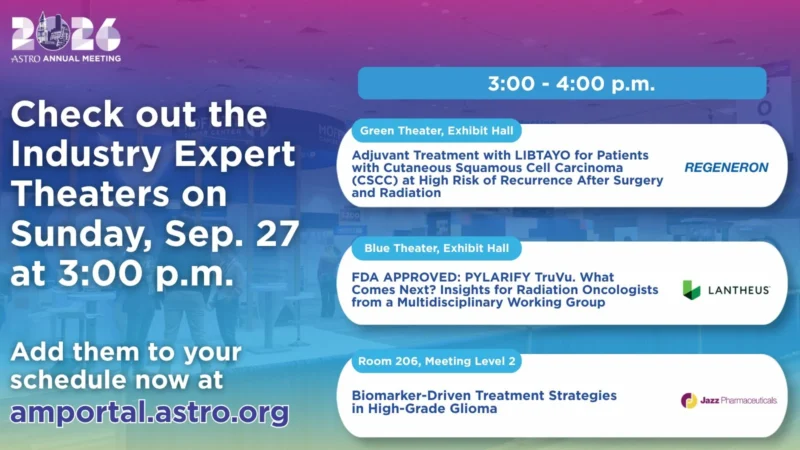 2026
ASTRO ANNUAL MEETING

Check out the Industry Expert Theaters on Sunday, Sep. 27 at 3:00 p.m.

Add them to your schedule now at amportal.astro.org

3:00 - 4:00 p.m.

Green Theater, Exhibit Hall

Adjuvant Treatment with LIBTAYO for Patients with Cutaneous Squamous Cell Carcinoma (CSCC) at High Risk of Recurrence After Surgery and Radiation

REGENERON

Blue Theater, Exhibit Hall

FDA APPROVED: PYLARIFY TruVu. What Comes Next? Insights for Radiation Oncologists from a Multidisciplinary Working Group

LANTHEUS

Room 206, Meeting Level 2

Biomarker-Driven Treatment Strategies in High-Grade Glioma

Jazz Pharmaceuticals